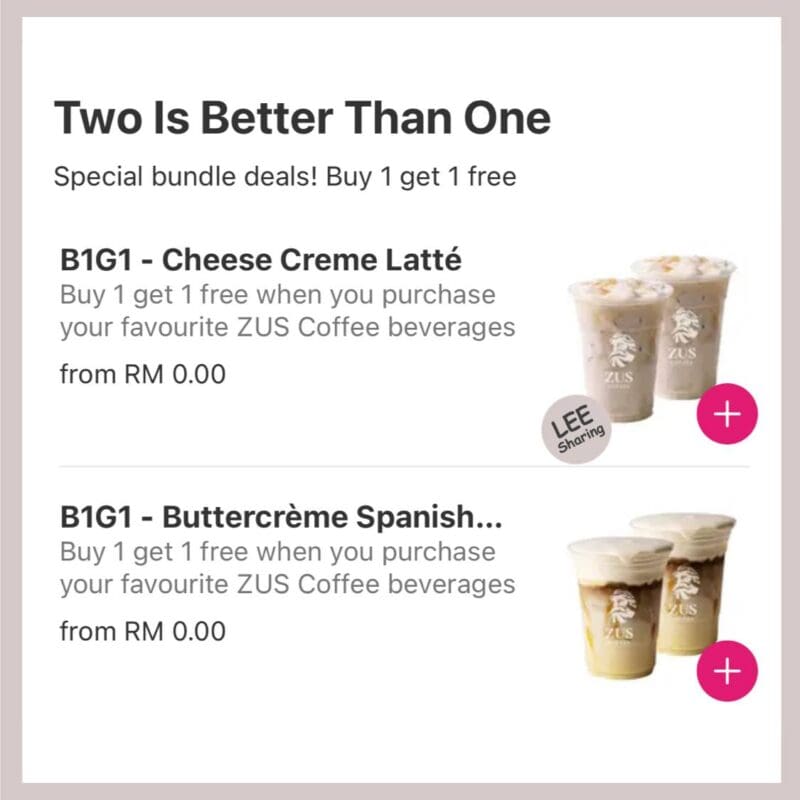 Two Is Better Than One

Special bundle deals! Buy 1 get 1 free

B1G1 - Cheese Creme Latté
Buy 1 get 1 free when you purchase your favourite ZUS Coffee beverages

from RM 0.00

ZUS

ZUS

LEE Sharing

+

B1G1 - Buttercrème Spanish...
Buy 1 get 1 free when you purchase your favourite ZUS Coffee beverages

from RM 0.00

ZUS

ZUS

+